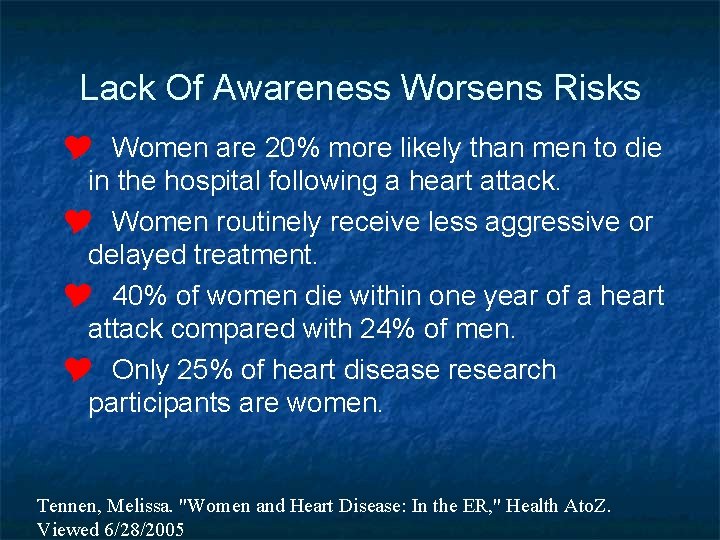 Lack Of Awareness Worsens Risks

Women are 20% more likely than men to die in the hospital following a heart attack.

Women routinely receive less aggressive or delayed treatment.

40% of women die within one year of a heart attack compared with 24% of men.

Only 25% of heart disease research participants are women.

Tennen, Melissa. "Women and Heart Disease: In the ER," Health AtoZ. Viewed 6/28/2005